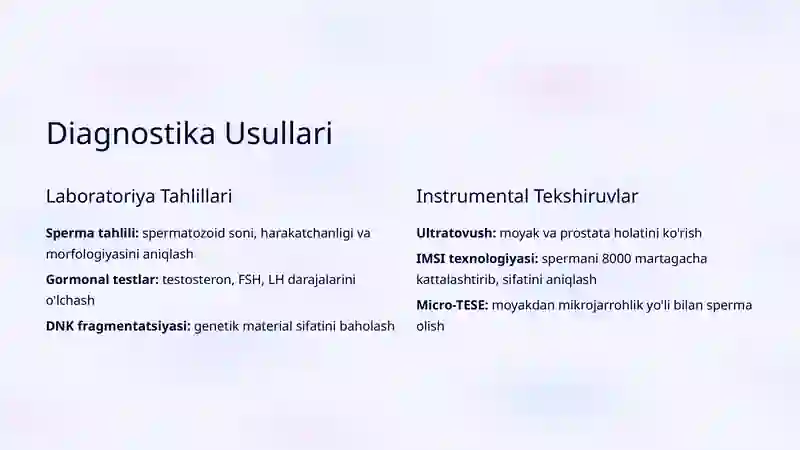 Diagnostika Usullari

Laboratoriya Tahlillari

Sperma tahlili: spermatozoid soni, harakatchanligi va morfologiyasini aniqlash

Gormonal testlar: testosteron, FSH, LH darajalarini o'lchash

DNK fragmentatsiyasi: genetik material sifatini baholash

Instrumental Tekshiruvlar

Ultratovush: moyak va prostata holatini ko'rish

IMSI texnologiyasi: spermani 8000 martagacha kattalashtirib, sifatini aniqlash

Micro-TESE: moyakdan mikrojarrohlik yo'li bilan sperma olish